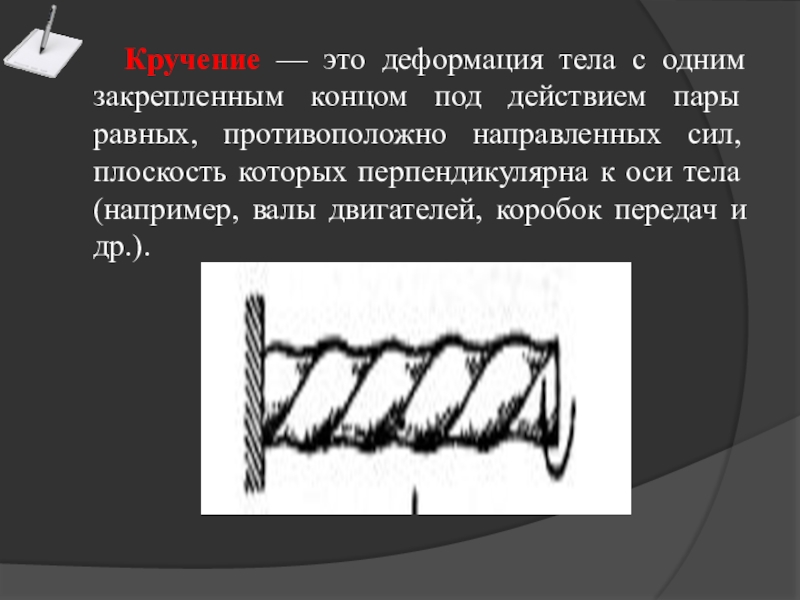 Кручение — это деформация тела с одним закрепленным концом под действием пары равных, противоположно направленных сил, плоскость которых перпендикулярна к оси тела (например, валы двигателей, коробок передач и др.).